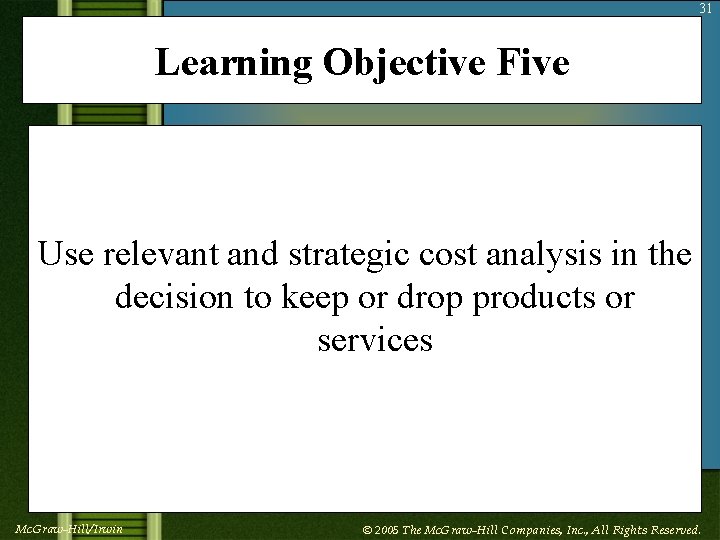 31

Learning Objective Five

Use relevant and strategic cost analysis in the decision to keep or drop products or services

McGraw-Hill/Irwin

© 2005 The McGraw-Hill Companies, Inc., All Rights Reserved.